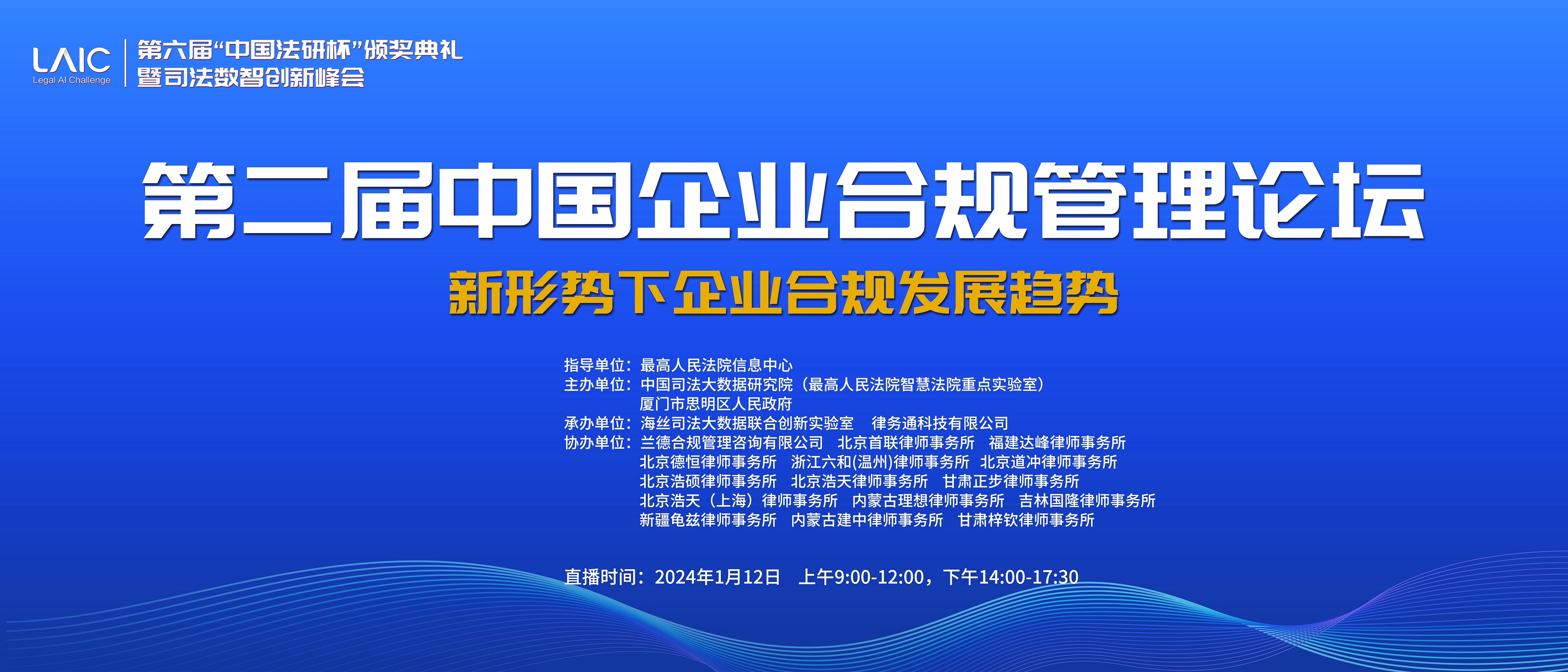 LAIC
Legal AI Challenge

第六届“中国法研杯”颁奖典礼
暨司法数智创新峰会

第二届中国企业合规管理论坛

新形势下企业合规发展趋势

指导单位：最高人民法院信息中心
主办单位：中国司法大数据研究院（最高人民法院智慧法院重点实验室）
厦门市思明区人民政府
承办单位：海丝司法大数据联合创新实验室　律务通科技有限公司
协办单位：兰德合规管理咨询有限公司　北京首联律师事务所　福建达峰律师事务所
北京德恒律师事务所　浙江六和(温州)律师事务所　北京道冲律师事务所
北京浩硕律师事务所　北京浩天律师事务所　甘肃正步律师事务所
北京浩天（上海）律师事务所　内蒙古理想律师事务所　吉林国隆律师事务所
新疆龟兹律师事务所　内蒙古建中律师事务所　甘肃梓钦律师事务所

直播时间：2024年1月12日　上午9:00-12:00，下午14:00-17:30